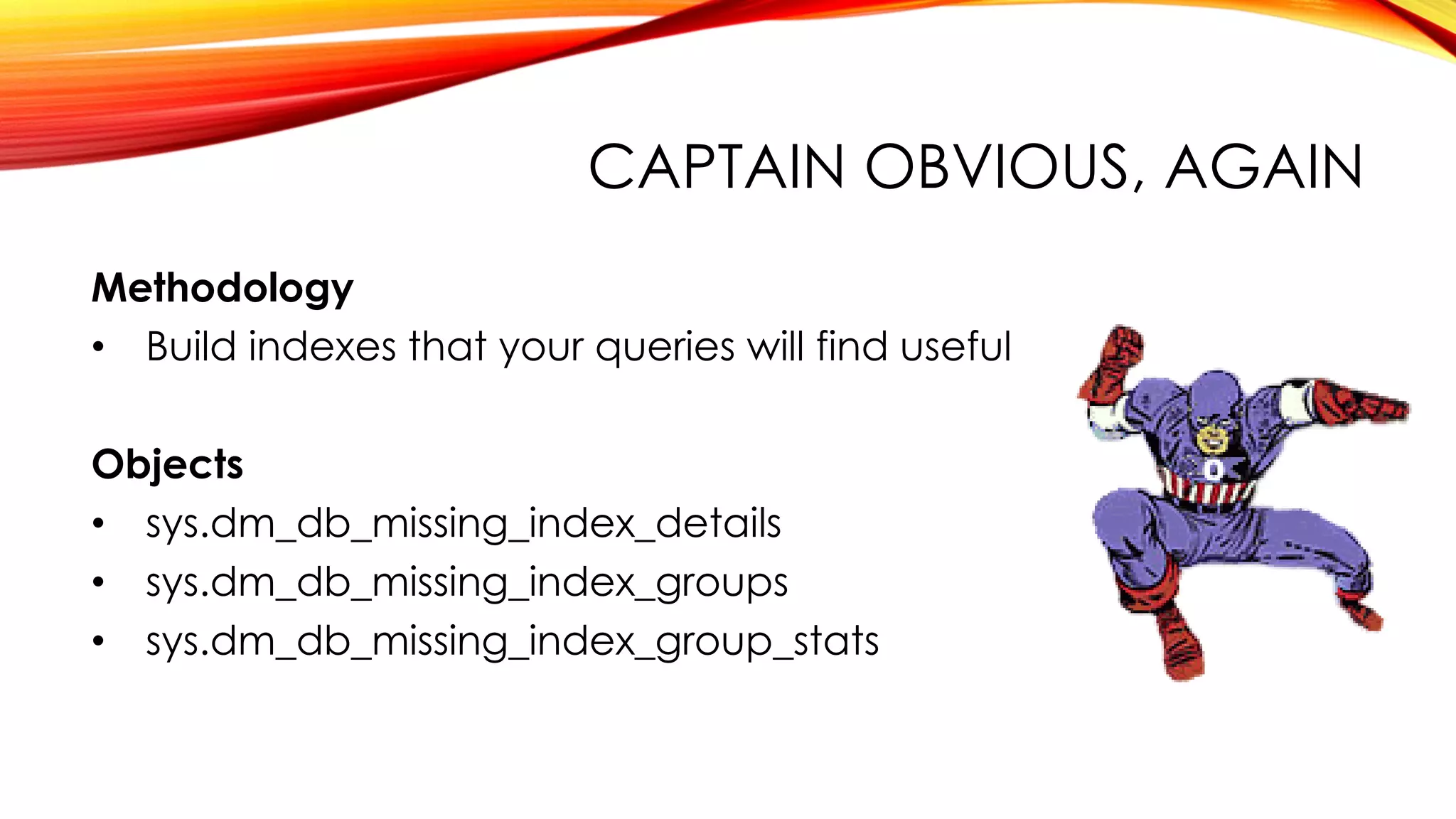 CAPTAIN OBVIOUS, AGAIN

Methodology

• Build indexes that your queries will find useful

Objects

• sys.dm_db_missing_index_details
• sys.dm_db_missing_index_groups
• sys.dm_db_missing_index_group_stats

O